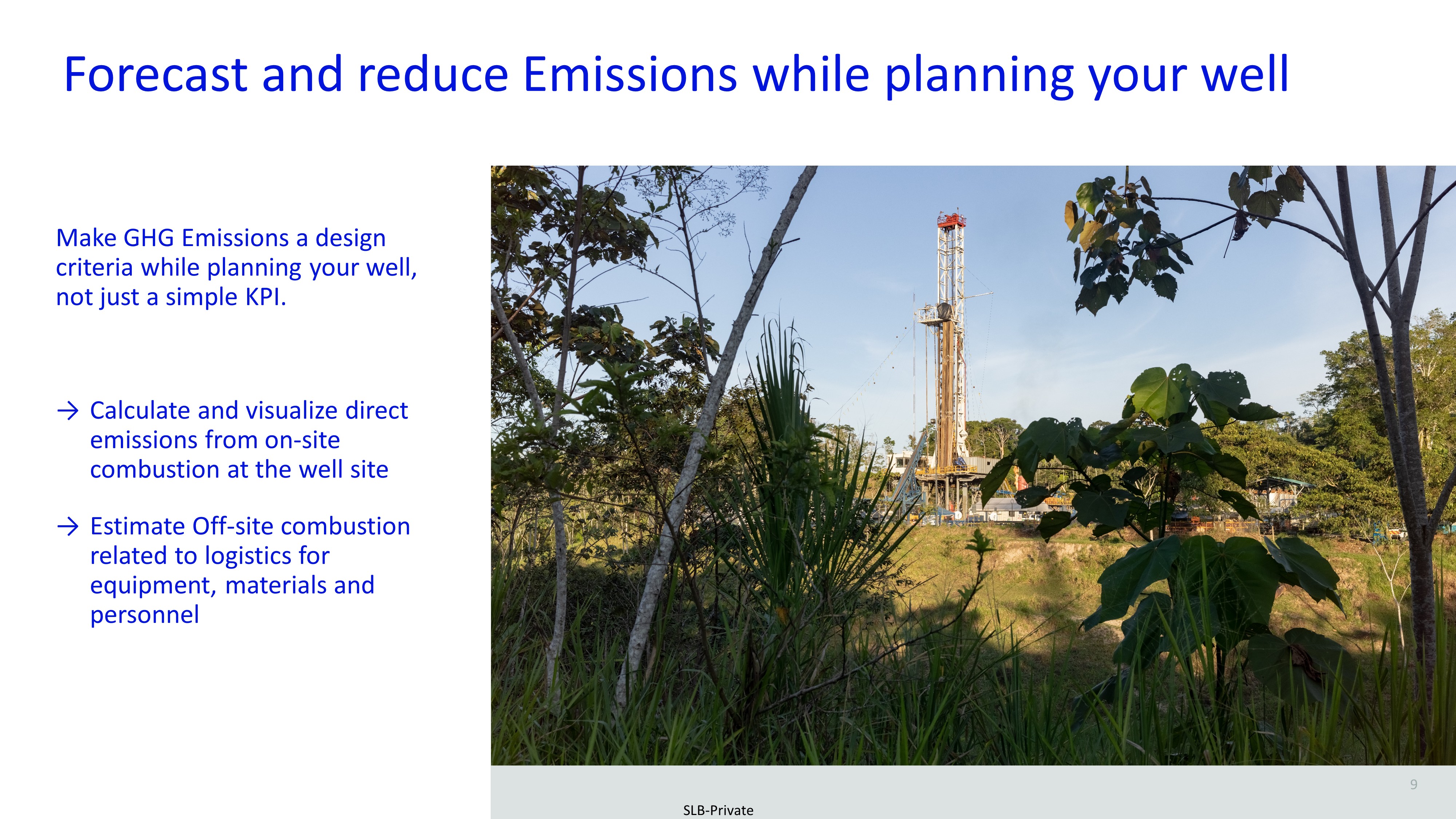 Forecast and reduce Emissions while planning your well

Make GHG Emissions a design criteria while planning your well, not just a simple KPI.

→ Calculate and visualize direct emissions from on-site combustion at the well site

→ Estimate Off-site combustion related to logistics for equipment, materials and personnel

9

SLB-Private